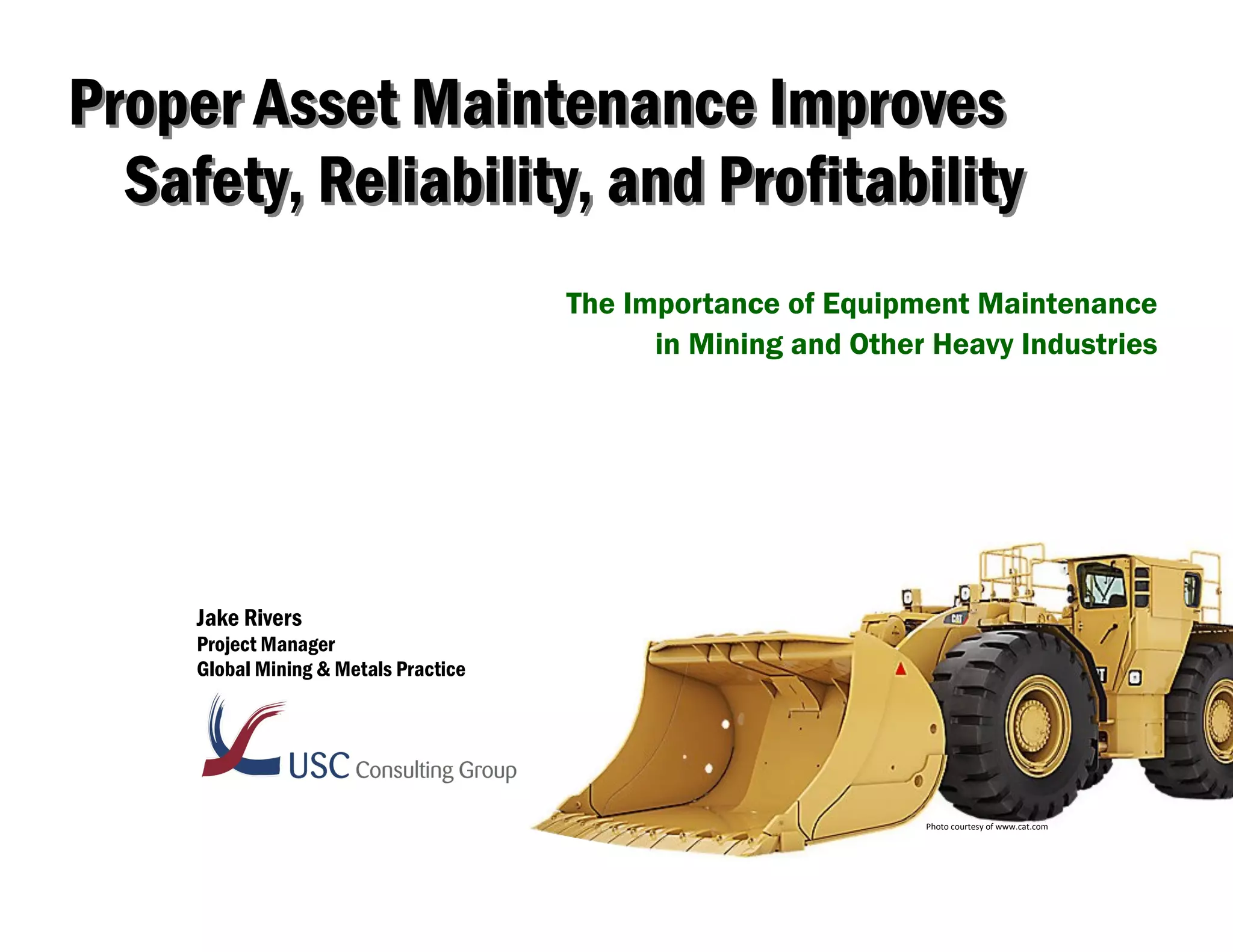 Proper Asset Maintenance Improves Safety, Reliability, and Profitability

The Importance of Equipment Maintenance in Mining and Other Heavy Industries

Jake Rivers
Project Manager
Global Mining & Metals Practice

USC Consulting Group

CAT

Photo courtesy of www.cat.com